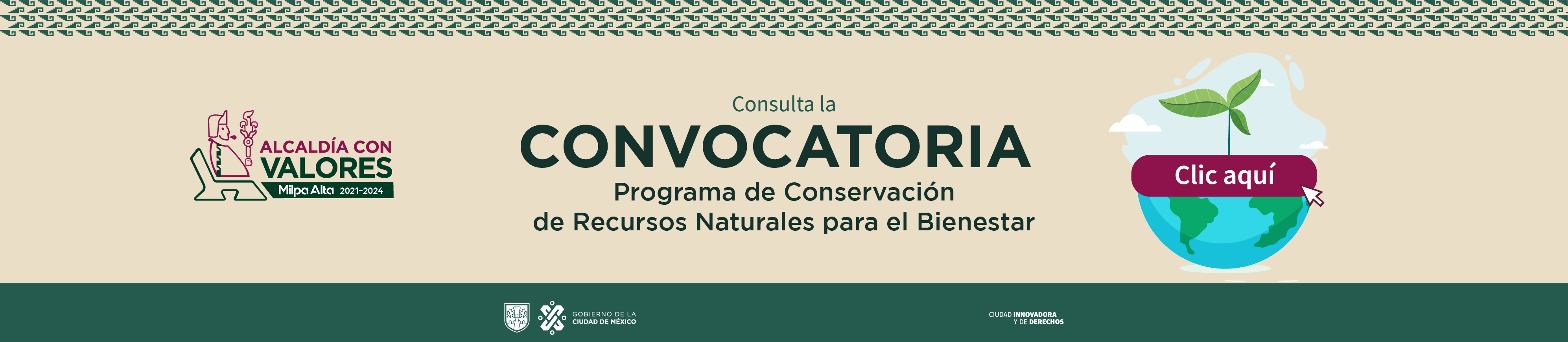 ALCALDÍA CON VALORES
Milpa Alta 2021-2024

Consulta la
CONVOCATORIA
Programa de Conservación de Recursos Naturales para el Bienestar

Clic aquí

GOBIERNO DE LA CIUDAD DE MÉXICO

CIUDAD INNOVADORA Y DE DERECHOS